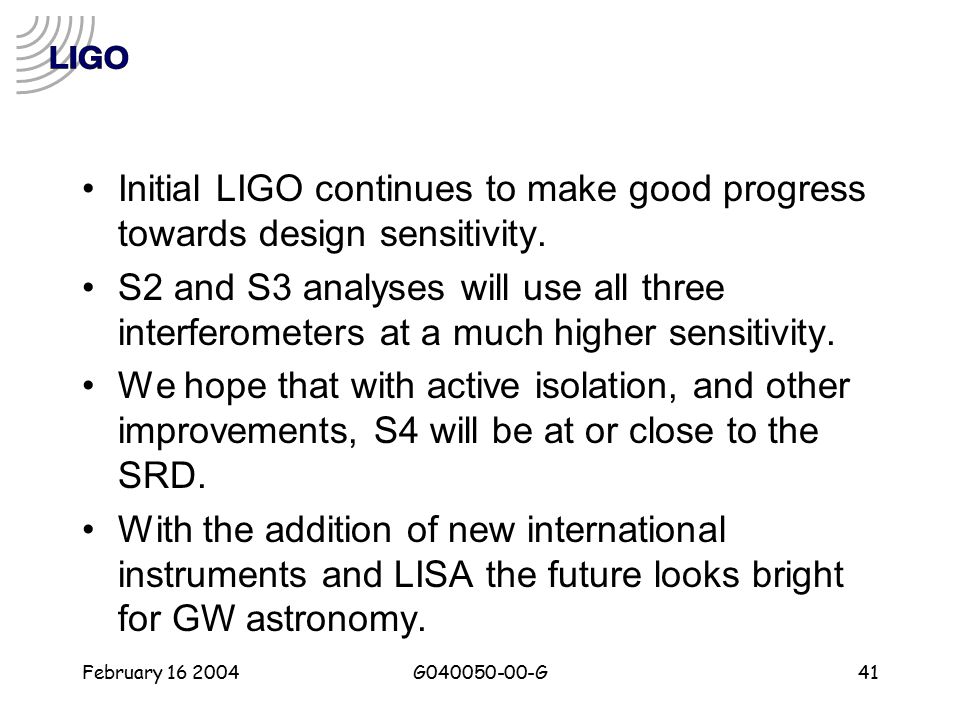 LIGO

• Initial LIGO continues to make good progress towards design sensitivity.

• S2 and S3 analyses will use all three interferometers at a much higher sensitivity.

• We hope that with active isolation, and other improvements, S4 will be at or close to the SRD.

• With the addition of new international instruments and LISA the future looks bright for GW astronomy.

February 16 2004

G040050-00-G

41